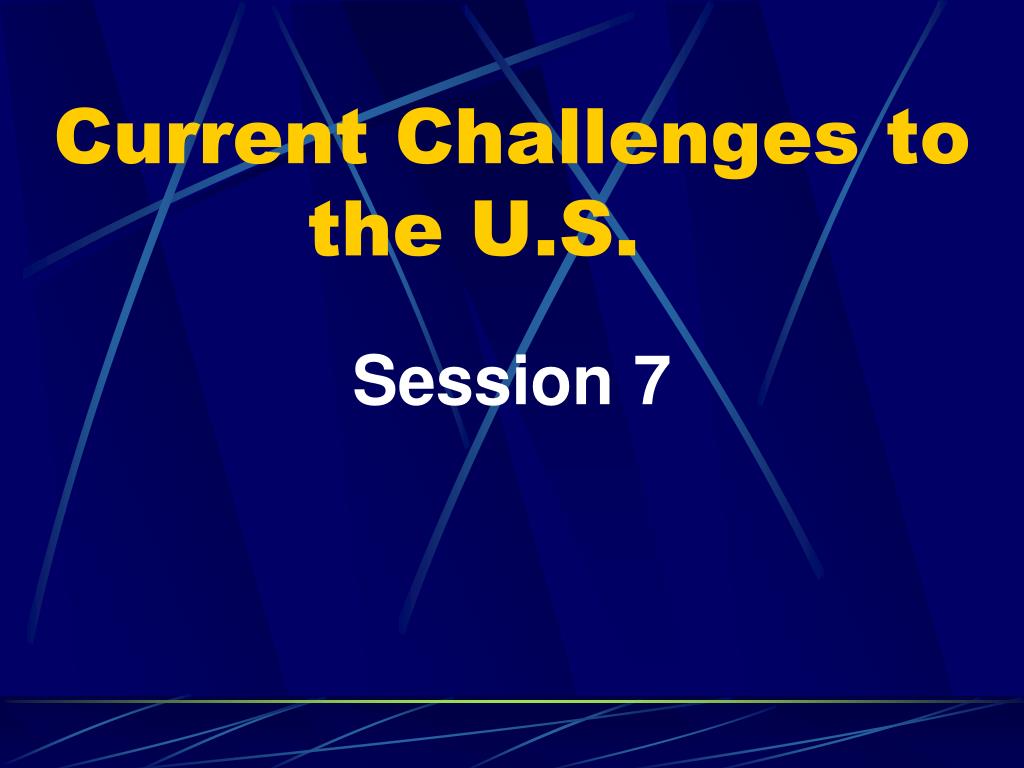 Current Challenges to the U.S.

Session 7